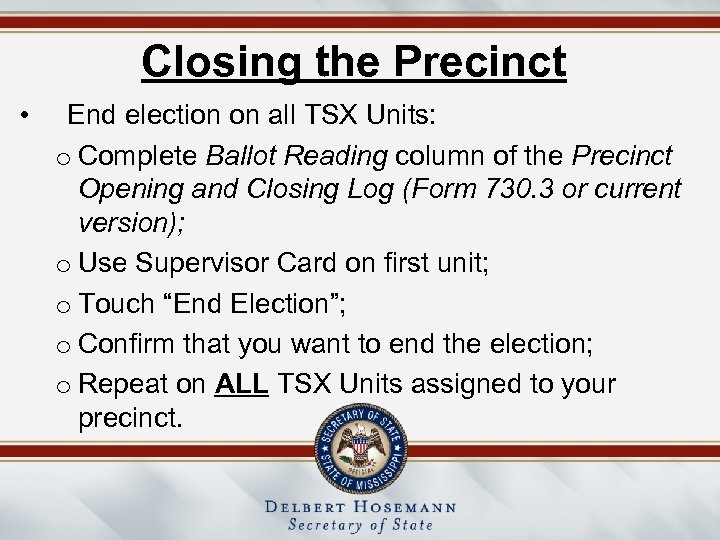 Closing the Precinct

• End election on all TSX Units:

o Complete Ballot Reading column of the Precinct Opening and Closing Log (Form 730.3 or current version);

o Use Supervisor Card on first unit;

o Touch “End Election”;

o Confirm that you want to end the election;

o Repeat on ALL TSX Units assigned to your precinct.

SECRETARY OF STATE
OFFICIAL
STATE OF MISSISSIPPI

DELBERT HOSEMANN
Secretary of State